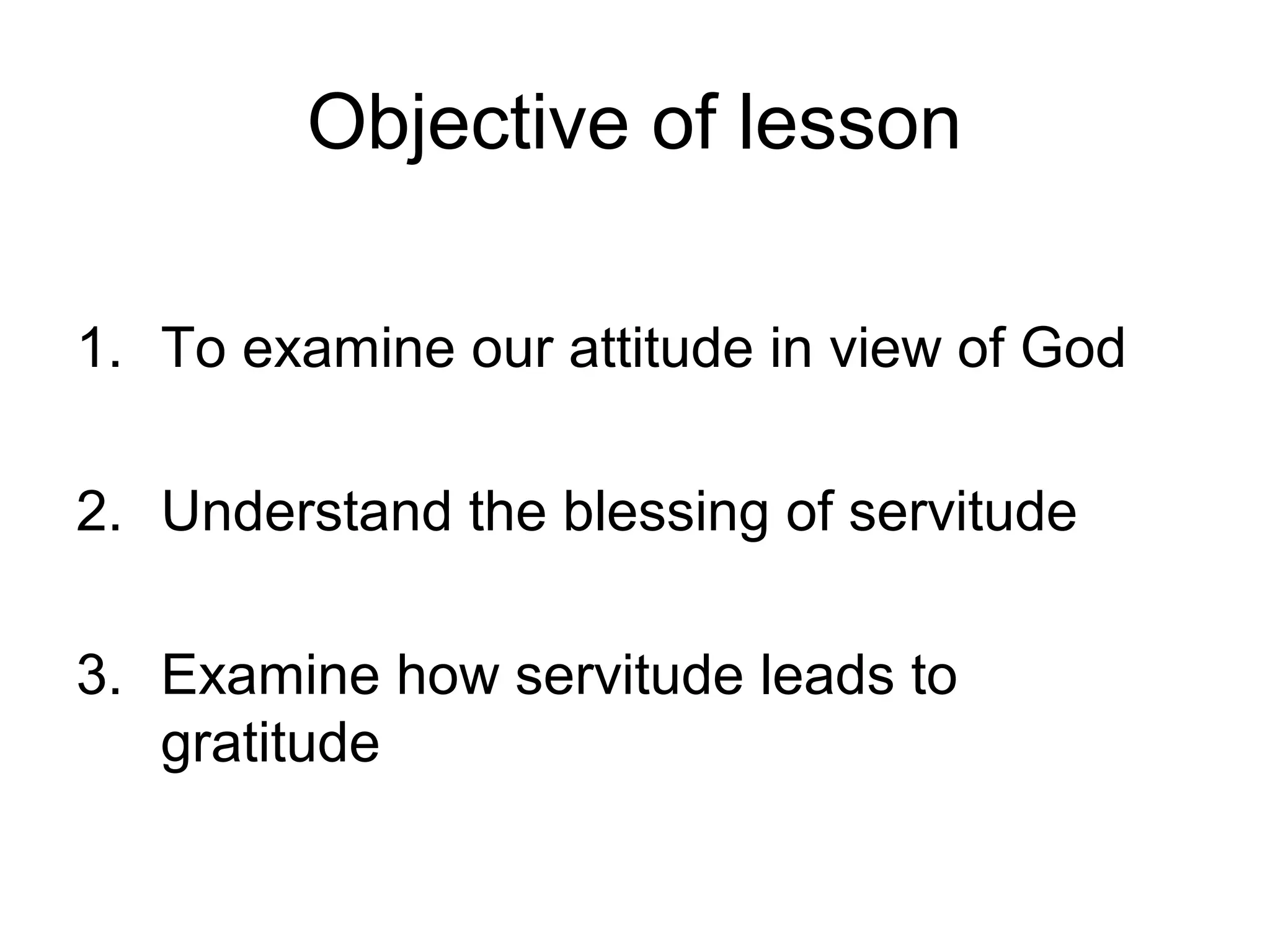 Objective of lesson

1. To examine our attitude in view of God

2. Understand the blessing of servitude

3. Examine how servitude leads to gratitude